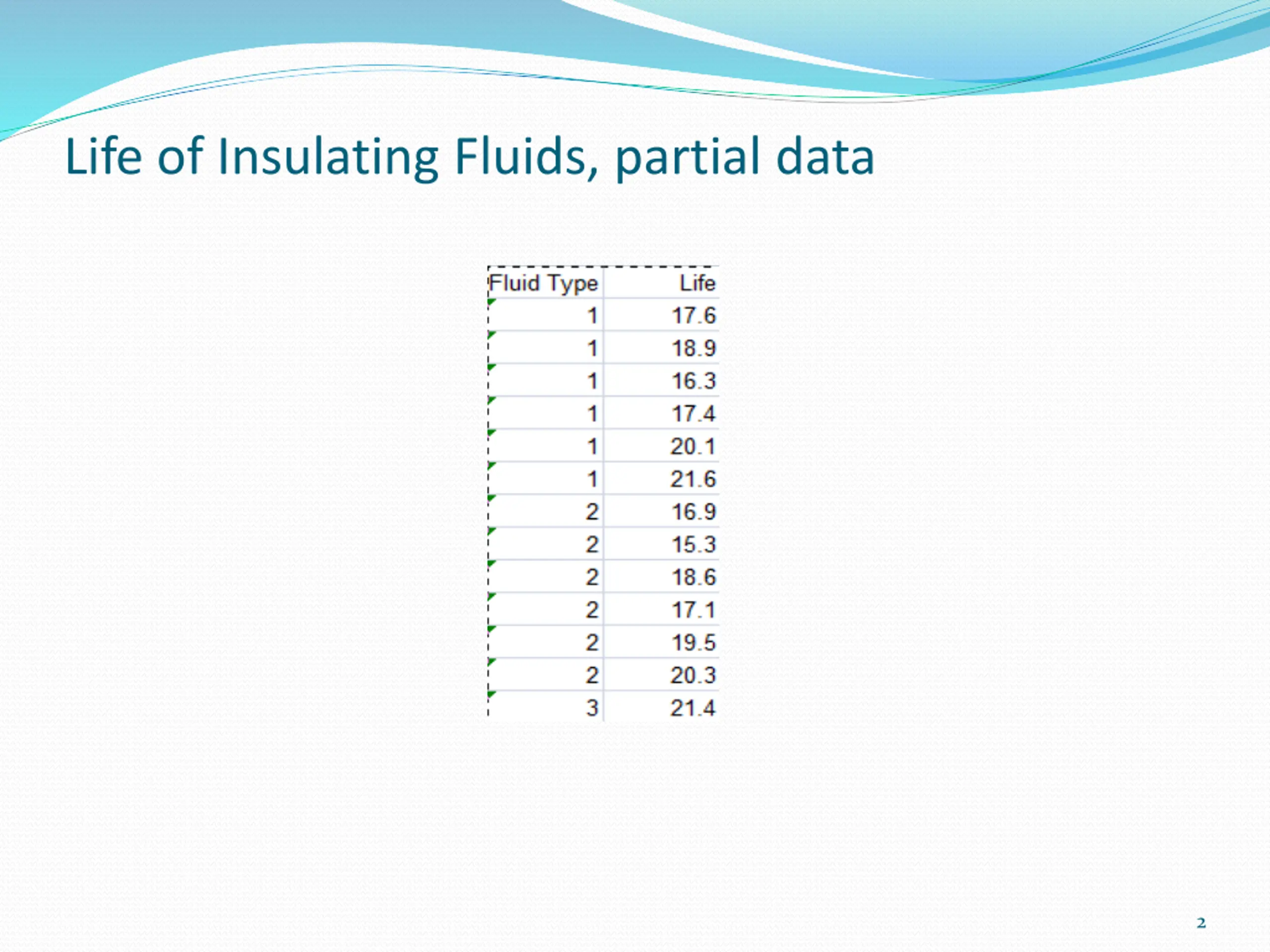 Life of Insulating Fluids, partial data

| Fluid Type | Life |
|---|---|
| 1 | 17.6 |
| 1 | 18.9 |
| 1 | 16.3 |
| 1 | 17.4 |
| 1 | 20.1 |
| 1 | 21.6 |
| 2 | 16.9 |
| 2 | 15.3 |
| 2 | 18.6 |
| 2 | 17.1 |
| 2 | 19.5 |
| 2 | 20.3 |
| 3 | 21.4 |

2